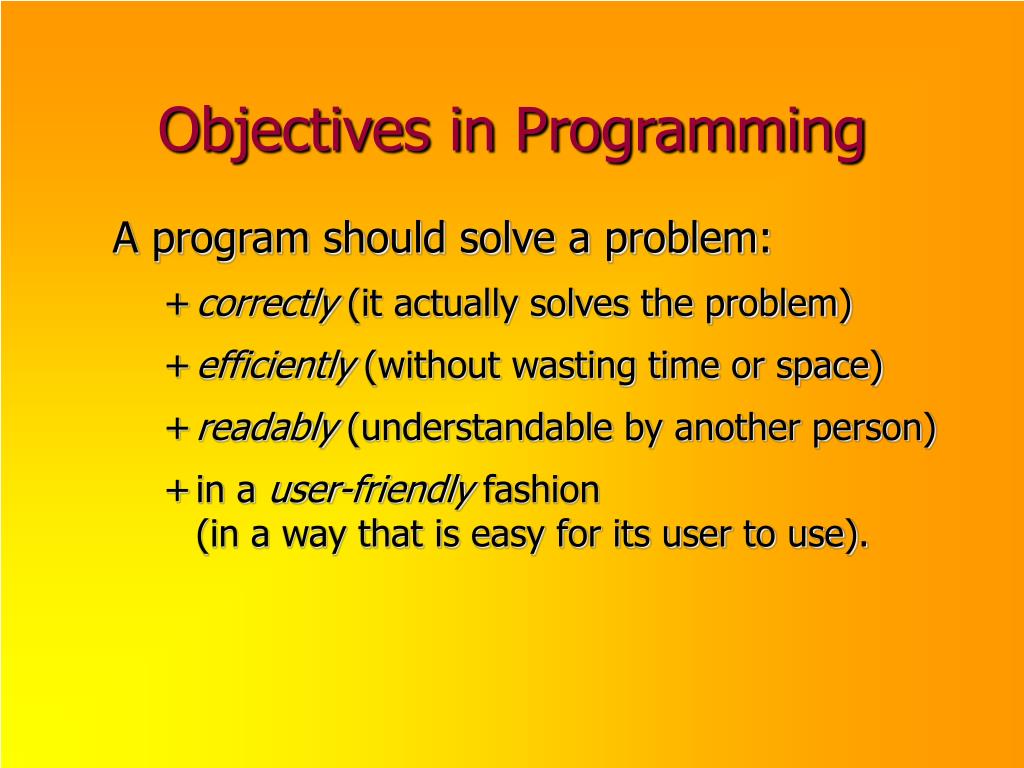 Objectives in Programming

A program should solve a problem:

+ correctly (it actually solves the problem)

+ efficiently (without wasting time or space)

+ readably (understandable by another person)

+ in a user-friendly fashion (in a way that is easy for its user to use).